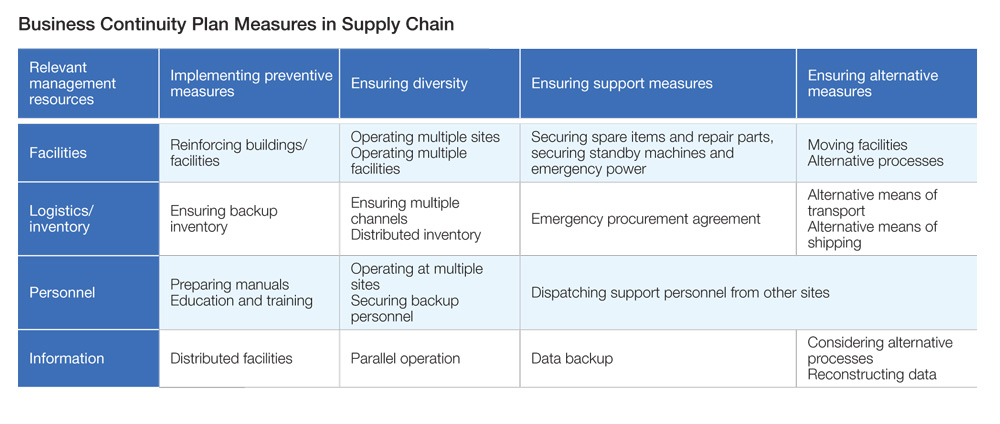 Business Continuity Plan Measures in Supply Chain

| Relevant management resources | Implementing preventive measures | Ensuring diversity | Ensuring support measures | Ensuring alternative measures |
|---|---|---|---|---|
| Facilities | Reinforcing buildings/ facilities | Operating multiple sites Operating multiple facilities | Securing spare items and repair parts, securing standby machines and emergency power | Moving facilities Alternative processes |
| Logistics/ inventory | Ensuring backup inventory | Ensuring multiple channels Distributed inventory | Emergency procurement agreement | Alternative means of transport Alternative means of shipping |
| Personnel | Preparing manuals Education and training | Operating at multiple sites Securing backup personnel | Dispatching support personnel from other sites | |
| Information | Distributed facilities | Parallel operation | Data backup | Considering alternative processes Reconstructing data |